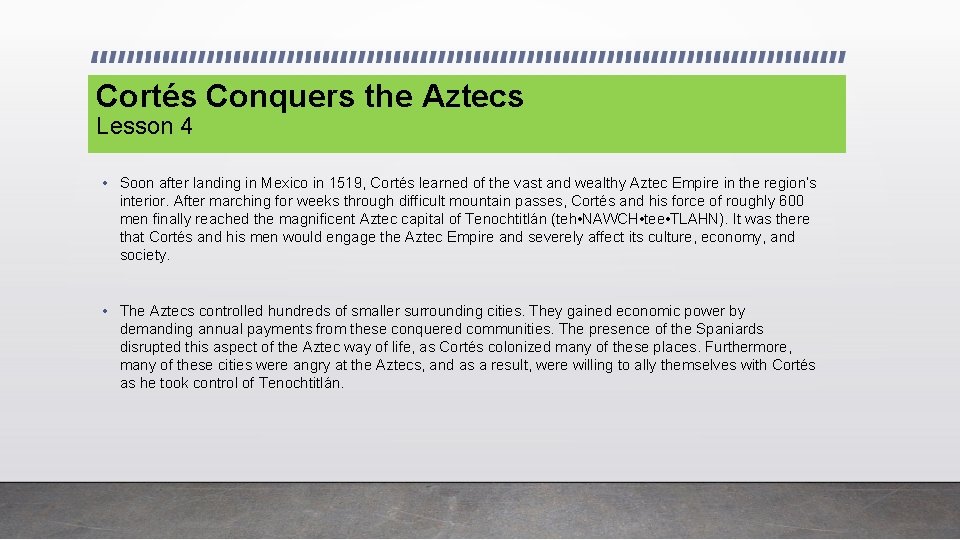 Cortés Conquers the Aztecs
Lesson 4

• Soon after landing in Mexico in 1519, Cortés learned of the vast and wealthy Aztec Empire in the region's interior. After marching for weeks through difficult mountain passes, Cortés and his force of roughly 600 men finally reached the magnificent Aztec capital of Tenochtitlán (teh•NAWCH•tee•TLAHN). It was there that Cortés and his men would engage the Aztec Empire and severely affect its culture, economy, and society.

• The Aztecs controlled hundreds of smaller surrounding cities. They gained economic power by demanding annual payments from these conquered communities. The presence of the Spaniards disrupted this aspect of the Aztec way of life, as Cortés colonized many of these places. Furthermore, many of these cities were angry at the Aztecs, and as a result, were willing to ally themselves with Cortés as he took control of Tenochtitlán.